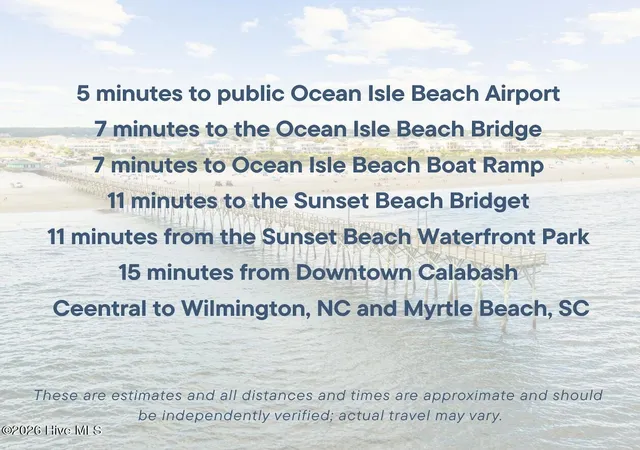 5 minutes to public Ocean Isle Beach Airport
7 minutes to the Ocean Isle Beach Bridge
7 minutes to Ocean Isle Beach Boat Ramp
11 minutes to the Sunset Beach Bridget
11 minutes from the Sunset Beach Waterfront Park
15 minutes from Downtown Calabash
Ceentral to Wilmington, NC and Myrtle Beach, SC

These are estimates and all distances and times are approximate and should be independently verified; actual travel may vary.

©2026 Hive MLS